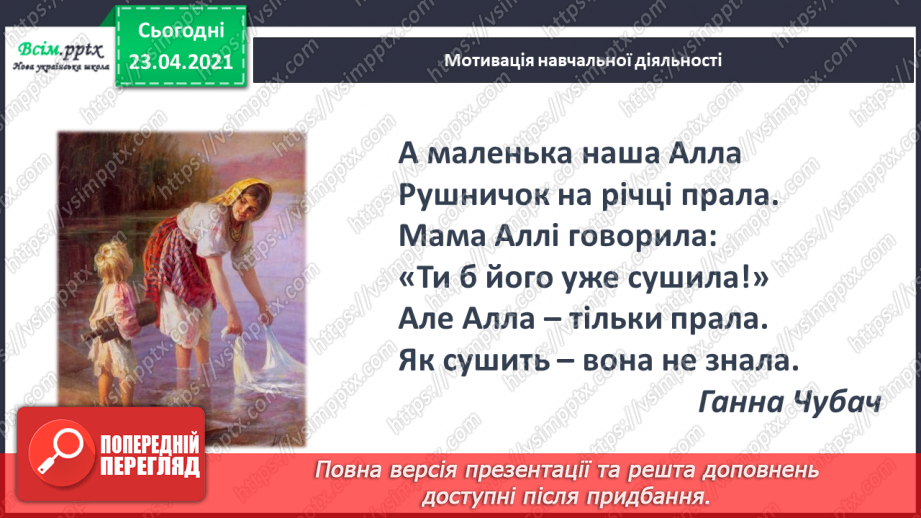 Всім.pptx
Нова українська школа

Сьогодні
23.04.2021

Мотивація навчальної діяльності

А маленька наша Алла
Рушничок на річці прала.
Мама Аллі говорила:
«Ти б його уже сушила!»
Але Алла – тільки прала.
Як сушить – вона не знала.

Ганна Чубач

ПОПЕРЕДНІЙ ПЕРЕГЛЯД

Повна версія презентації та решта доповнень доступні після придбання.

https://vsimpptx.com